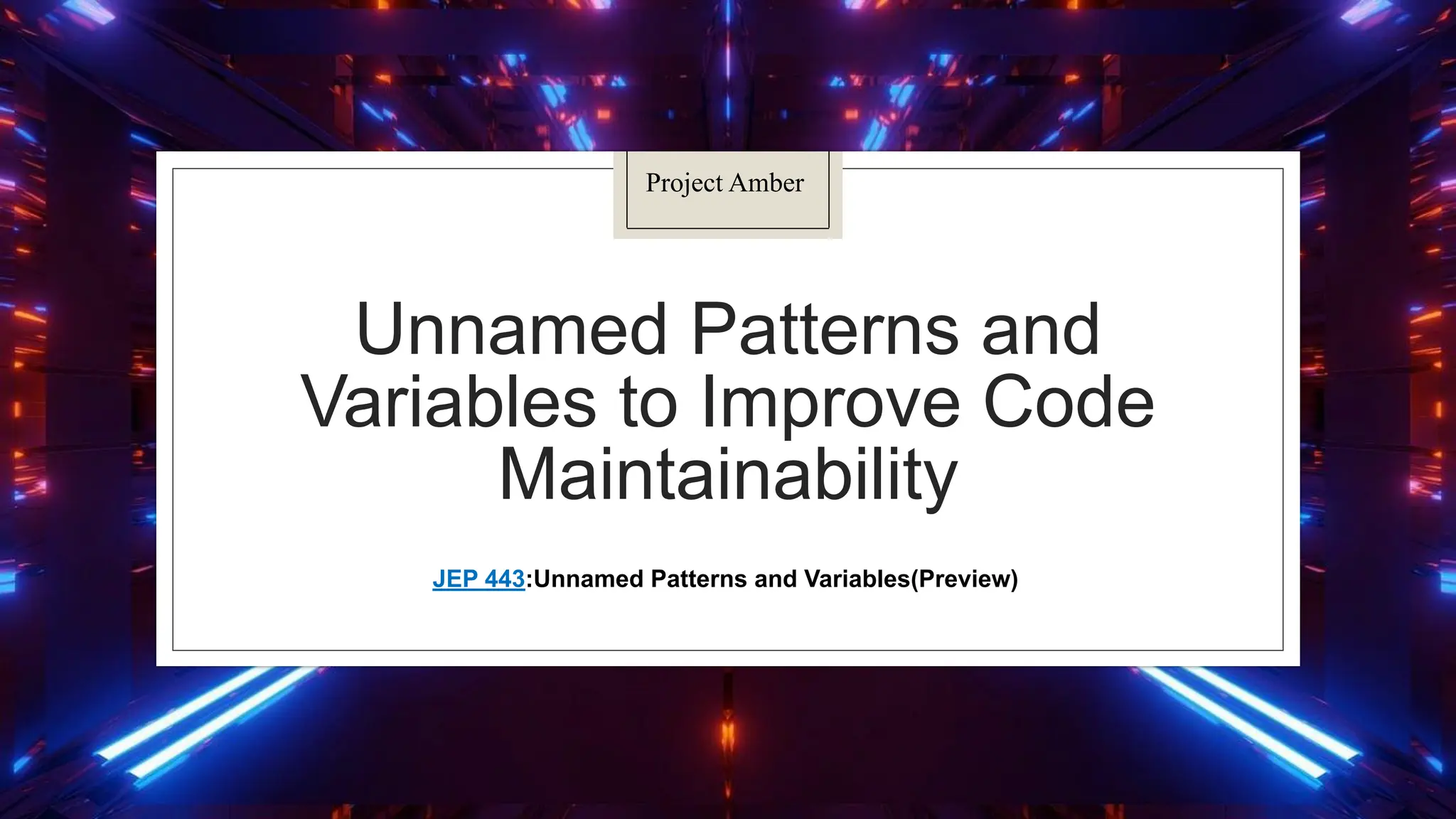 Project Amber

Unnamed Patterns and Variables to Improve Code Maintainability

JEP 443:Unnamed Patterns and Variables(Preview)